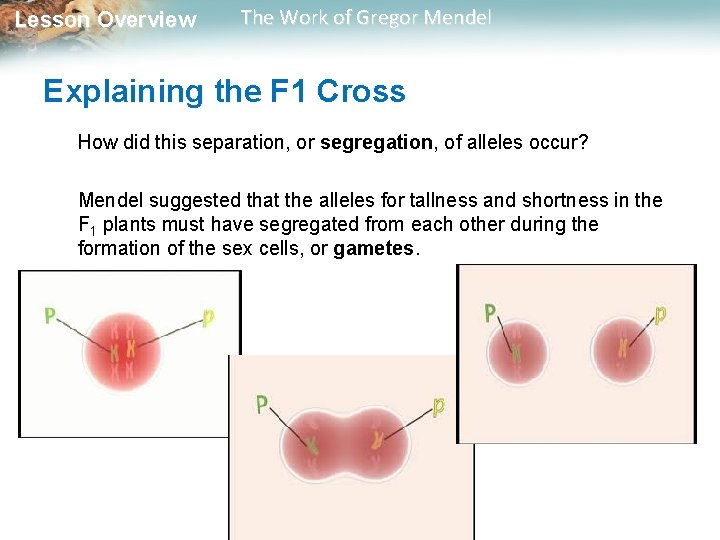 Lesson Overview The Work of Gregor Mendel

Explaining the F1 Cross

How did this separation, or **segregation**, of alleles occur?

Mendel suggested that the alleles for tallness and shortness in the $F_1$ plants must have segregated from each other during the formation of the sex cells, or **gametes**.

P p

P p

P p